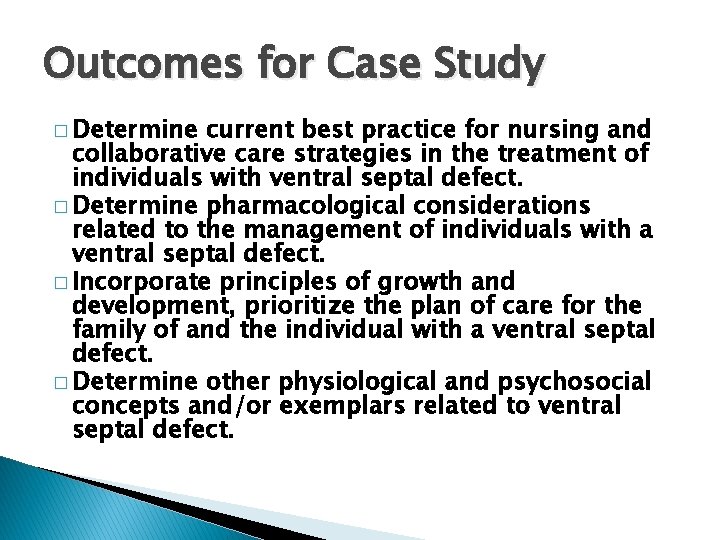 Outcomes for Case Study

□ Determine current best practice for nursing and collaborative care strategies in the treatment of individuals with ventral septal defect.
□ Determine pharmacological considerations related to the management of individuals with a ventral septal defect.
□ Incorporate principles of growth and development, prioritize the plan of care for the family of and the individual with a ventral septal defect.
□ Determine other physiological and psychosocial concepts and/or exemplars related to ventral septal defect.